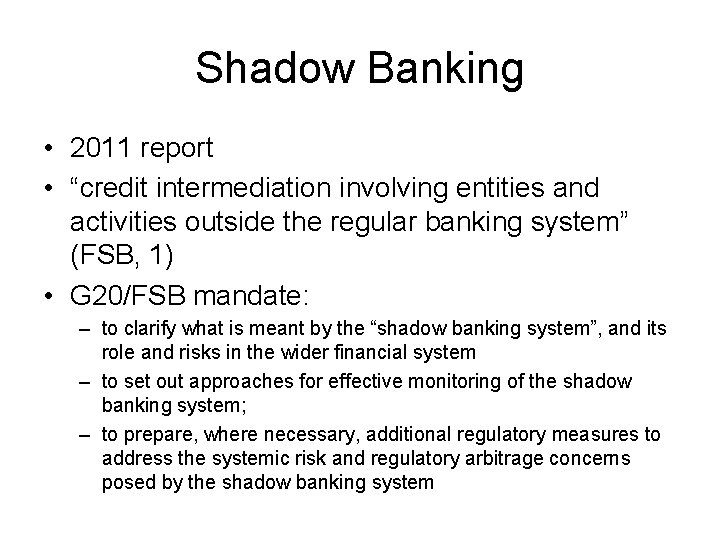 Shadow Banking

• 2011 report
• “credit intermediation involving entities and activities outside the regular banking system” (FSB, 1)
• G20/FSB mandate:
– to clarify what is meant by the “shadow banking system”, and its role and risks in the wider financial system
– to set out approaches for effective monitoring of the shadow banking system;
– to prepare, where necessary, additional regulatory measures to address the systemic risk and regulatory arbitrage concerns posed by the shadow banking system